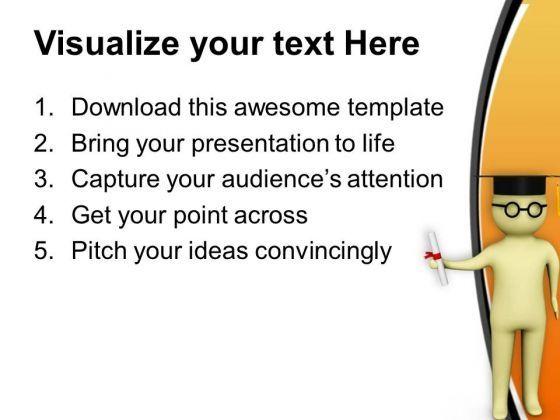 Visualize your text Here

1. Download this awesome template
2. Bring your presentation to life
3. Capture your audience's attention
4. Get your point across
5. Pitch your ideas convincingly